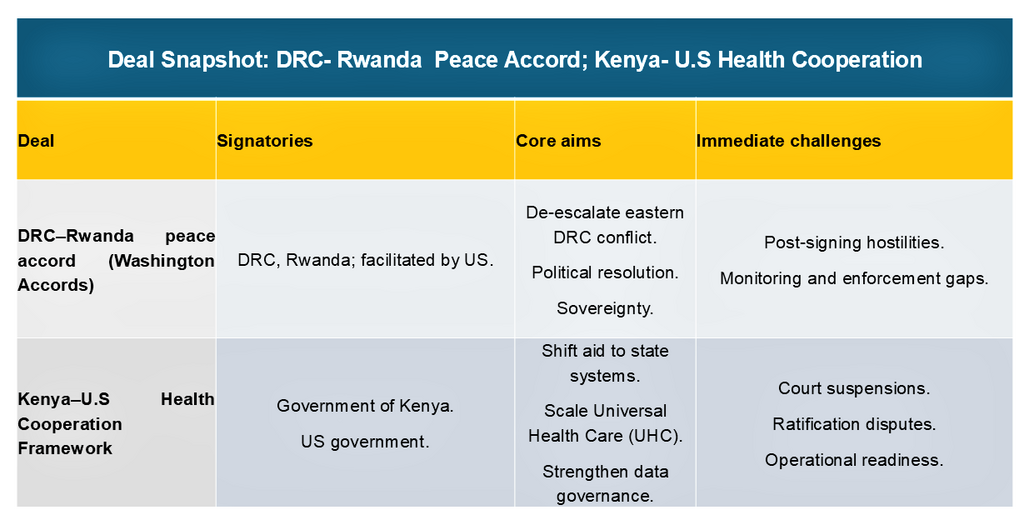 Deal Snapshot: DRC- Rwanda Peace Accord; Kenya- U.S Health Cooperation

| Deal | Signatories | Core aims | Immediate challenges |
|---|---|---|---|
| DRC–Rwanda peace accord (Washington Accords) | DRC, Rwanda; facilitated by US. | De-escalate eastern DRC conflict. Political resolution. Sovereignty. | Post-signing hostilities. Monitoring and enforcement gaps. |
| Kenya–U.S Health Cooperation Framework | Government of Kenya. US government. | Shift aid to state systems. Scale Universal Health Care (UHC). Strengthen data governance. | Court suspensions. Ratification disputes. Operational readiness. |